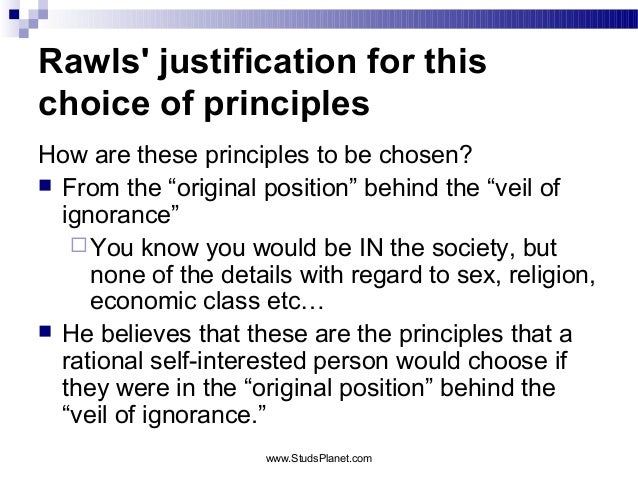 Rawls' justification for this choice of principles

How are these principles to be chosen?

From the “original position” behind the “veil of ignorance”

You know you would be IN the society, but none of the details with regard to sex, religion, economic class etc…

He believes that these are the principles that a rational self-interested person would choose if they were in the “original position” behind the “veil of ignorance.”

www.StudsPlanet.com